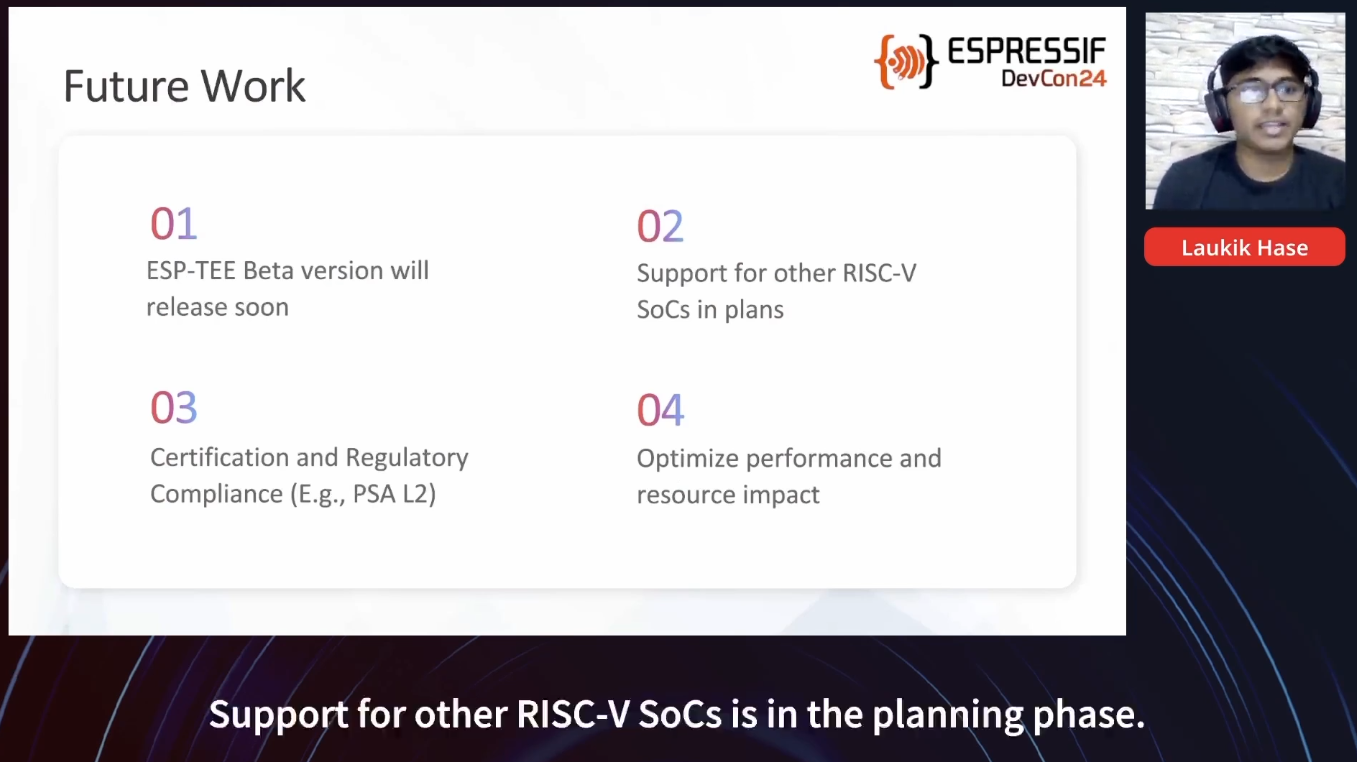 Future Work

ESPRESSIF DevCon24

01
ESP-TEE Beta version will release soon

02
Support for other RISC-V SoCs in plans

03
Certification and Regulatory Compliance (E.g., PSA L2)

04
Optimize performance and resource impact

Laukik Hase

Support for other RISC-V SoCs is in the planning phase.